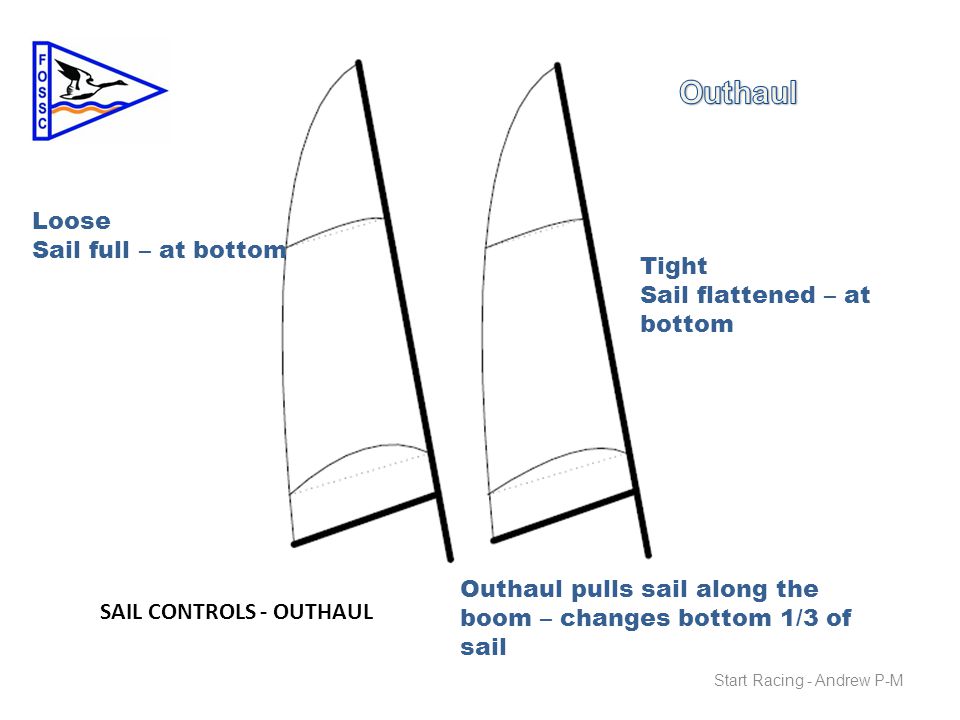 FOSSC

Outhaul

Loose
Sail full – at bottom

Tight
Sail flattened – at bottom

SAIL CONTROLS - OUTHAUL

Outhaul pulls sail along the boom – changes bottom 1/3 of sail

Start Racing - Andrew P-M